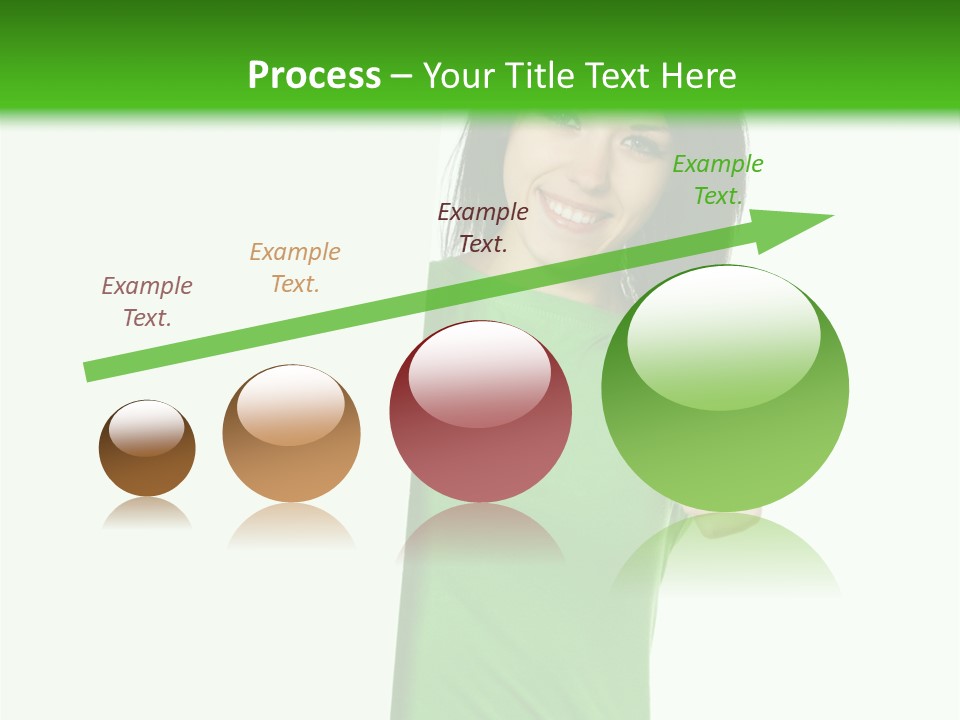 Process – Your Title Text Here

Example Text.

Example Text.

Example Text.

Example Text.